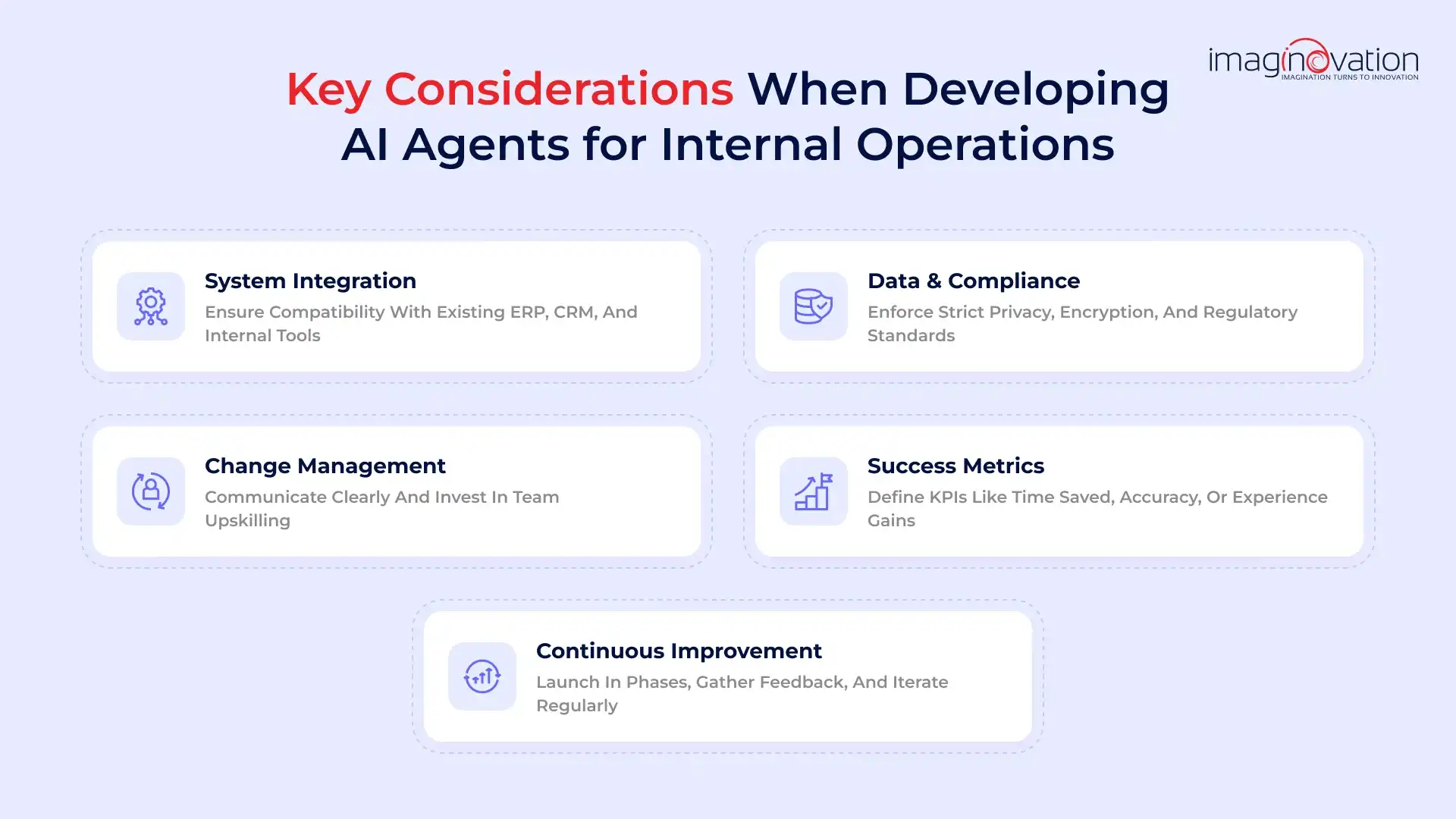 imaginovation
IMAGINATION TURNS TO INNOVATION

Key Considerations When Developing AI Agents for Internal Operations

System Integration
Ensure Compatibility With Existing ERP, CRM, And Internal Tools

Data & Compliance
Enforce Strict Privacy, Encryption, And Regulatory Standards

Change Management
Communicate Clearly And Invest In Team Upskilling

Success Metrics
Define KPIs Like Time Saved, Accuracy, Or Experience Gains

Continuous Improvement
Launch In Phases, Gather Feedback, And Iterate Regularly